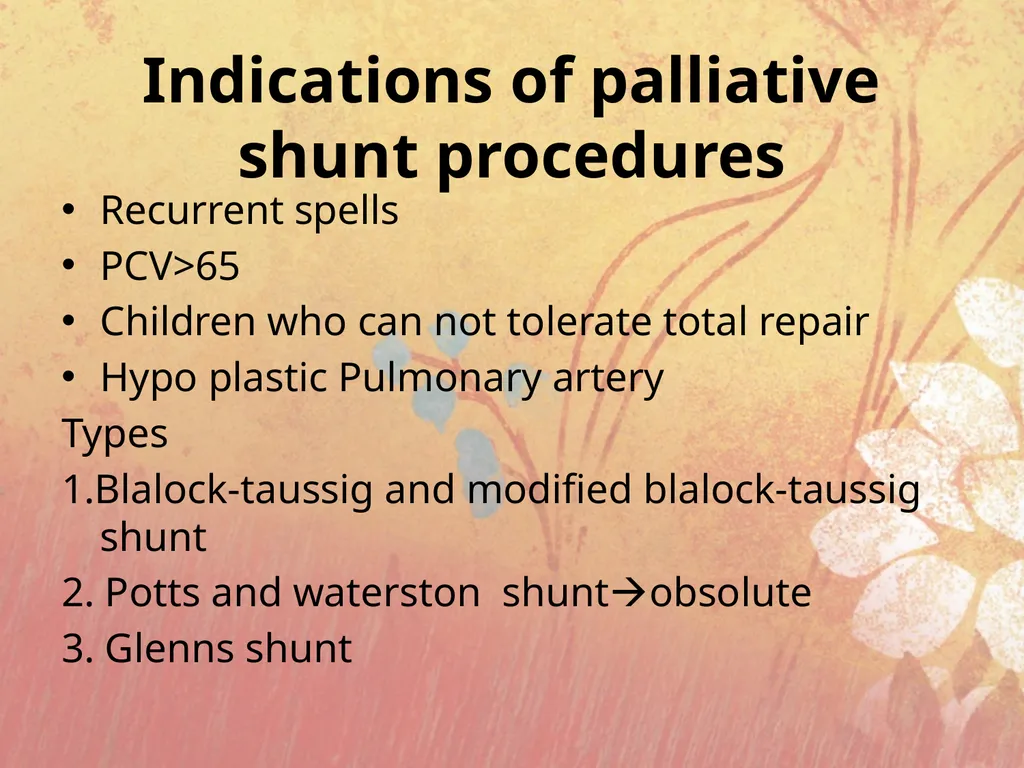 Indications of palliative shunt procedures

• Recurrent spells
• PCV>65
• Children who can not tolerate total repair
• Hypo plastic Pulmonary artery

Types
1.Blalock-taussig and modified blalock-taussig shunt
2. Potts and waterston shunt→obsolute
3. Glenns shunt